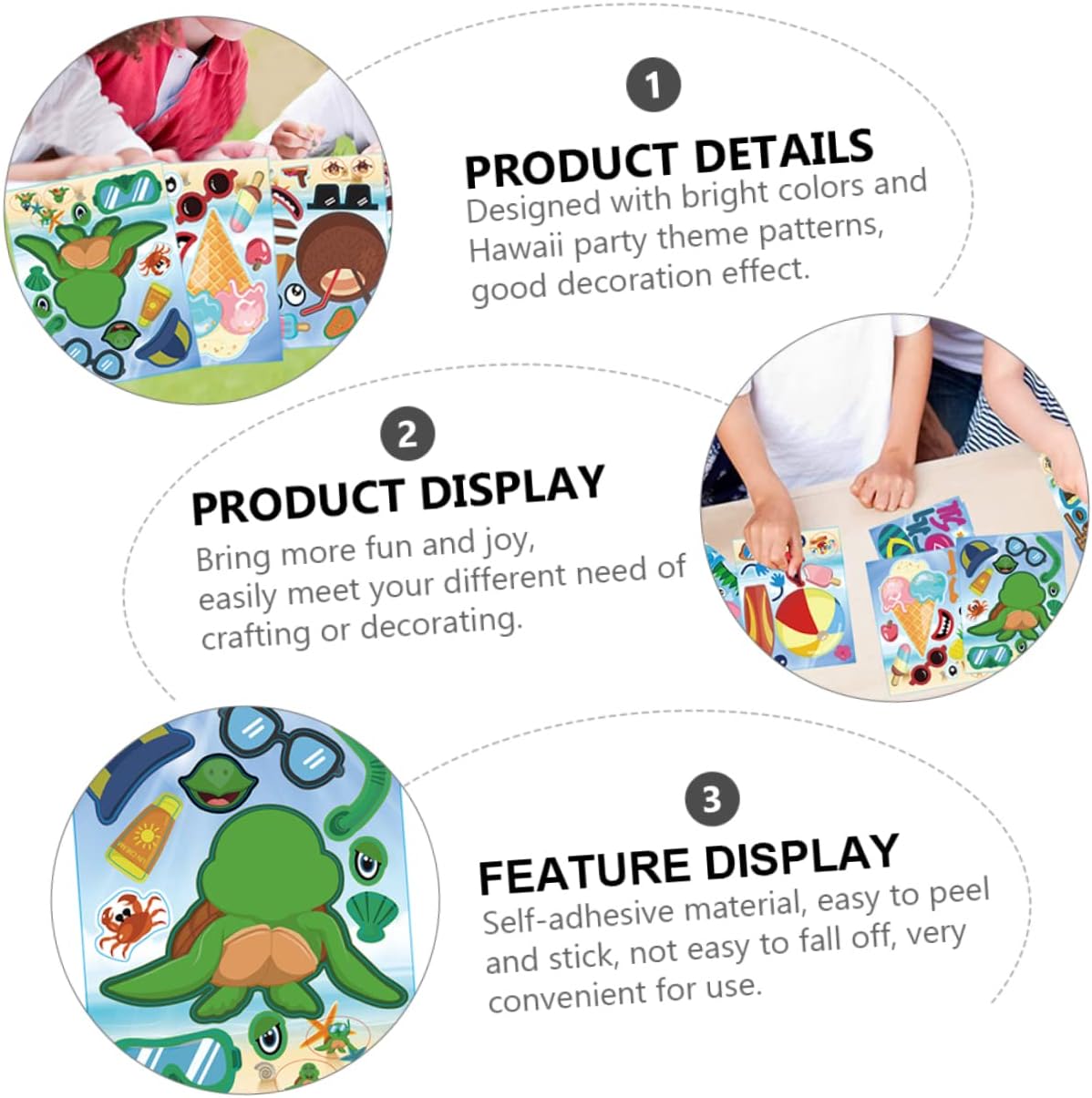 1

PRODUCT DETAILS
Designed with bright colors and Hawaii party theme patterns, good decoration effect.

2

PRODUCT DISPLAY
Bring more fun and joy, easily meet your different need of crafting or decorating.

3

FEATURE DISPLAY
Self-adhesive material, easy to peel and stick, not easy to fall off, very convenient for use.